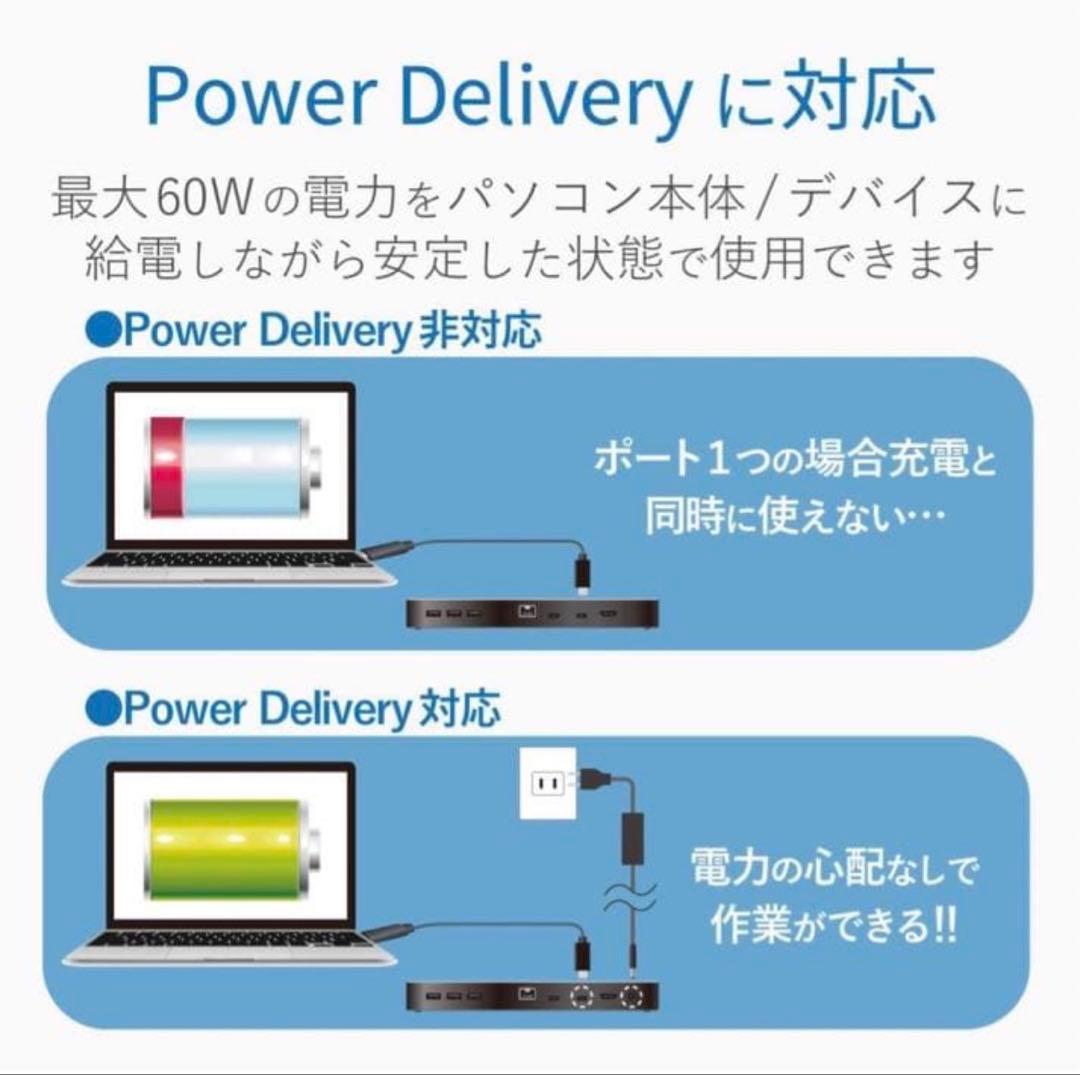 Power Delivery に対応

最大60Wの電力をパソコン本体/デバイスに給電しながら安定した状態で使用できます

●Power Delivery 非対応

ポート1つの場合充電と同時に使えない…

●Power Delivery 対応

電力の心配なしで作業ができる!!